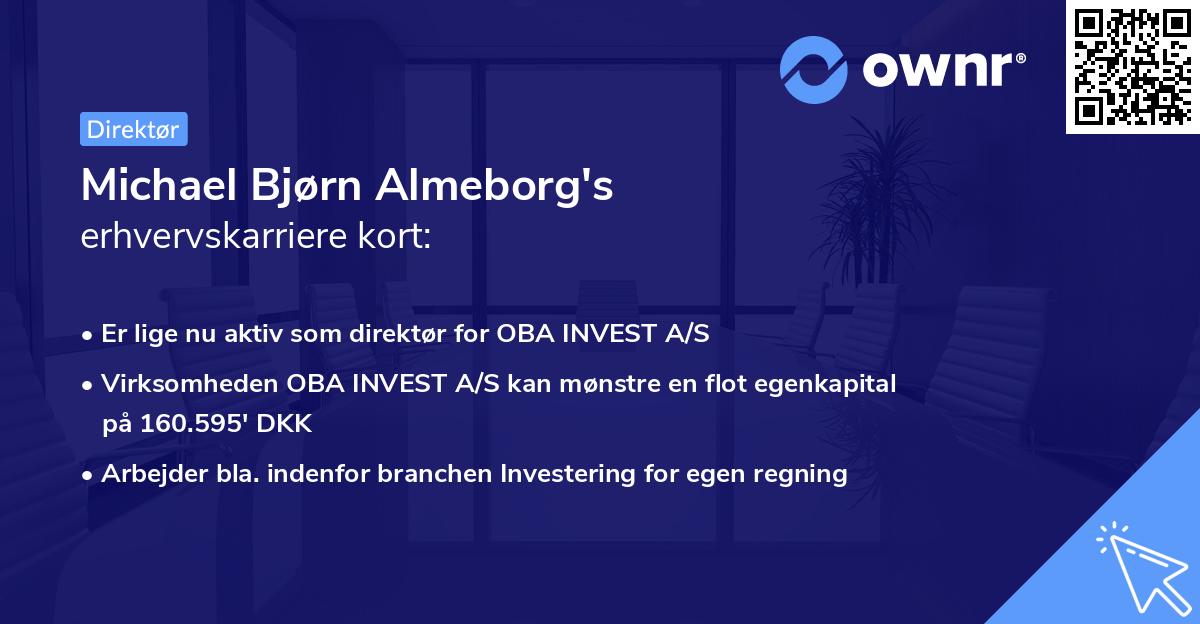 ownr®

Direktør

Michael Bjørn Almeborg's
erhvervskarriere kort:

• Er lige nu aktiv som direktør for OBA INVEST A/S
• Virksomheden OBA INVEST A/S kan mønstre en flot egenkapital på 160.595' DKK
• Arbejder bla. indenfor branchen Investering for egen regning